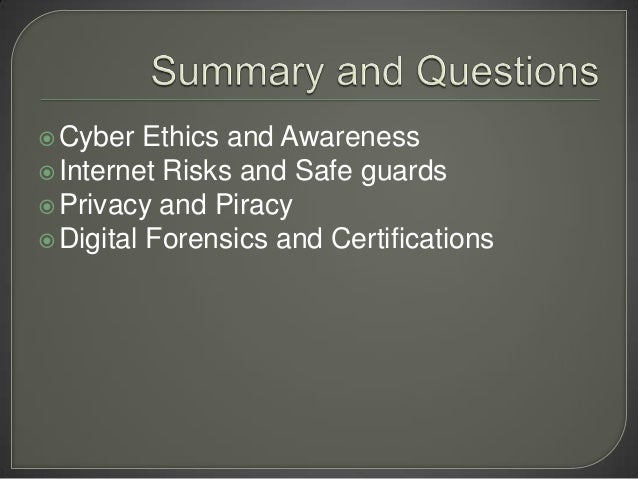 Summary and Questions

Cyber Ethics and Awareness
Internet Risks and Safe guards
Privacy and Piracy
Digital Forensics and Certifications